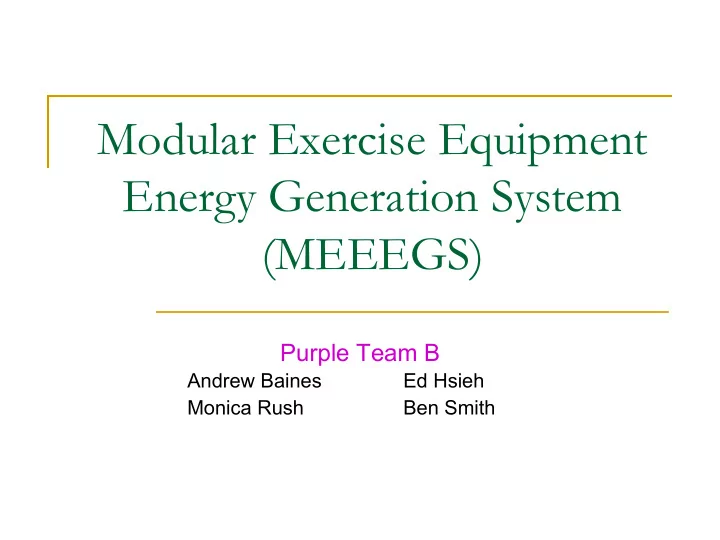 Modular Exercise Equipment Energy Generation System (MEEEGS)

Purple Team B

Andrew Baines
Monica Rush

Ed Hsieh
Ben Smith